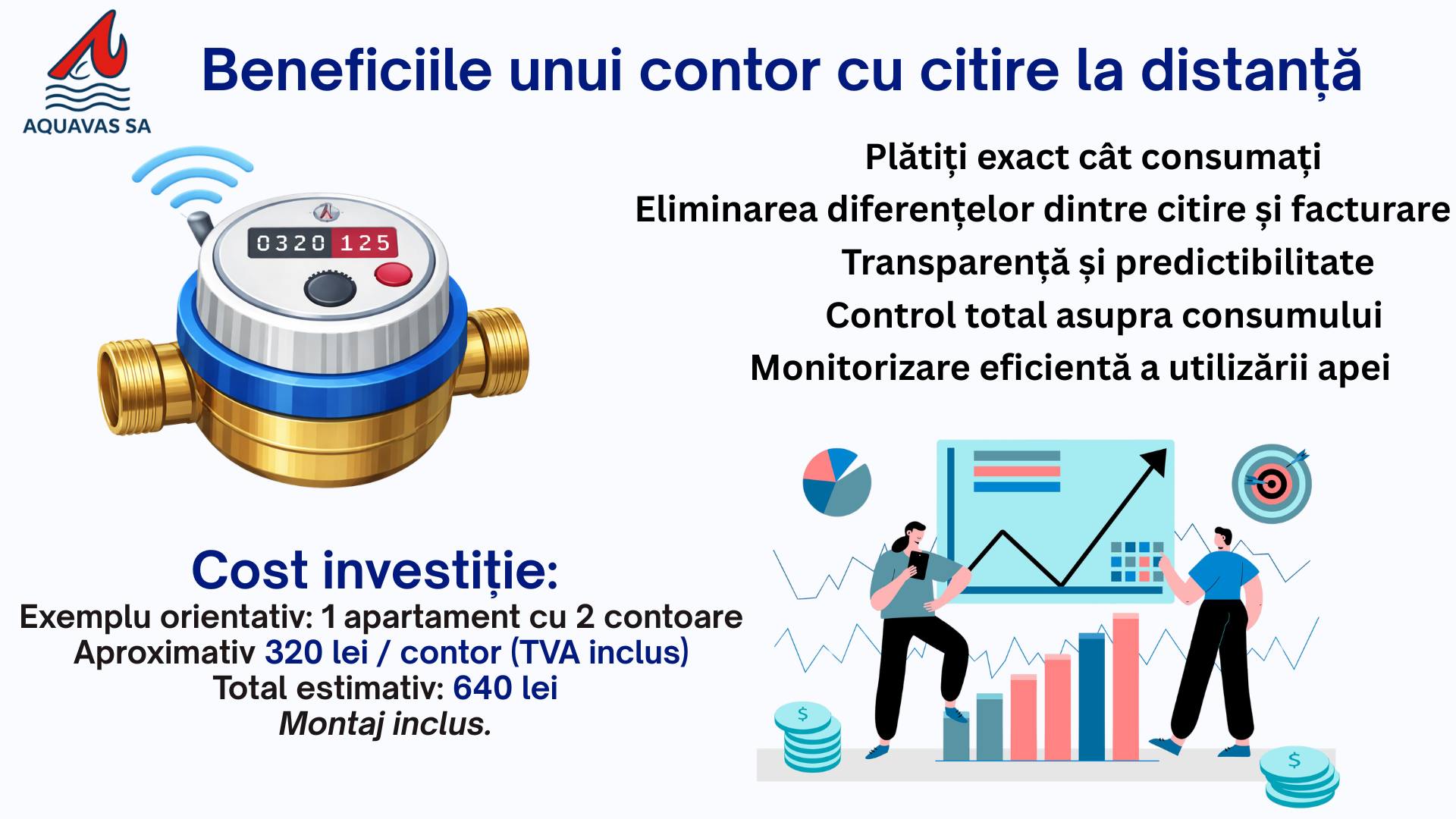 AQUAVAS SA

Beneficiile unui contor cu citire la distanță

0320 125

Plătiți exact cât consumați

Eliminarea diferențelor dintre citire și facturare

Transparență și predictibilitate

Control total asupra consumului

Monitorizare eficientă a utilizării apei

Cost investiție:

Exemplu orientativ: 1 apartament cu 2 contoare
Aproximativ 320 lei / contor (TVA inclus)
Total estimativ: 640 lei
Montaj inclus.

$

$